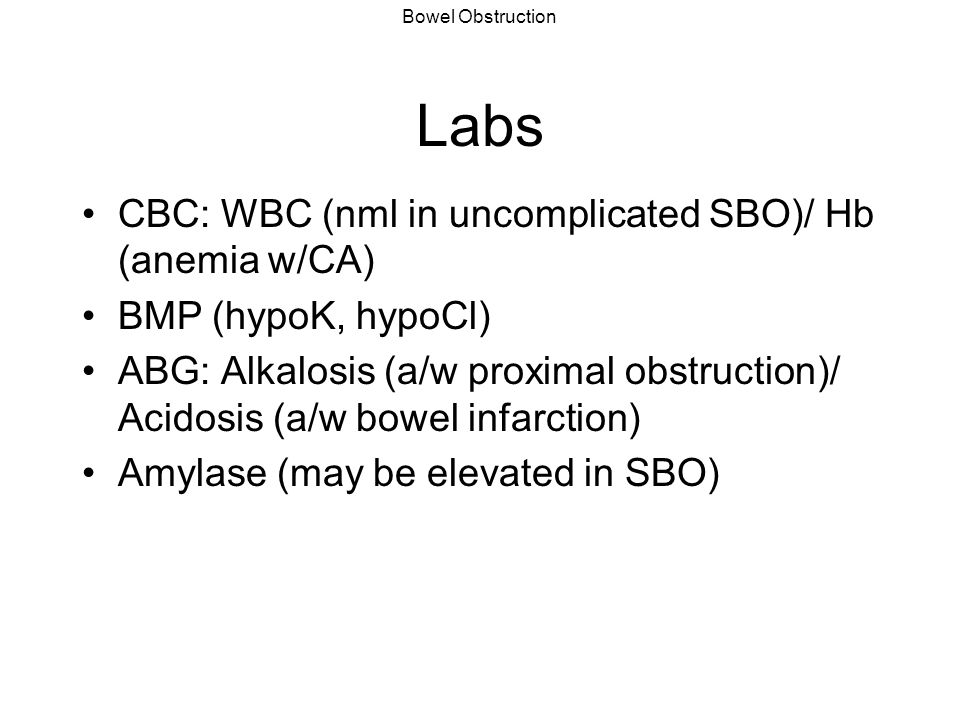 Bowel Obstruction

Labs

• CBC: WBC (nml in uncomplicated SBO)/ Hb (anemia w/CA)
• BMP (hypoK, hypoCl)
• ABG: Alkalosis (a/w proximal obstruction)/ Acidosis (a/w bowel infarction)
• Amylase (may be elevated in SBO)